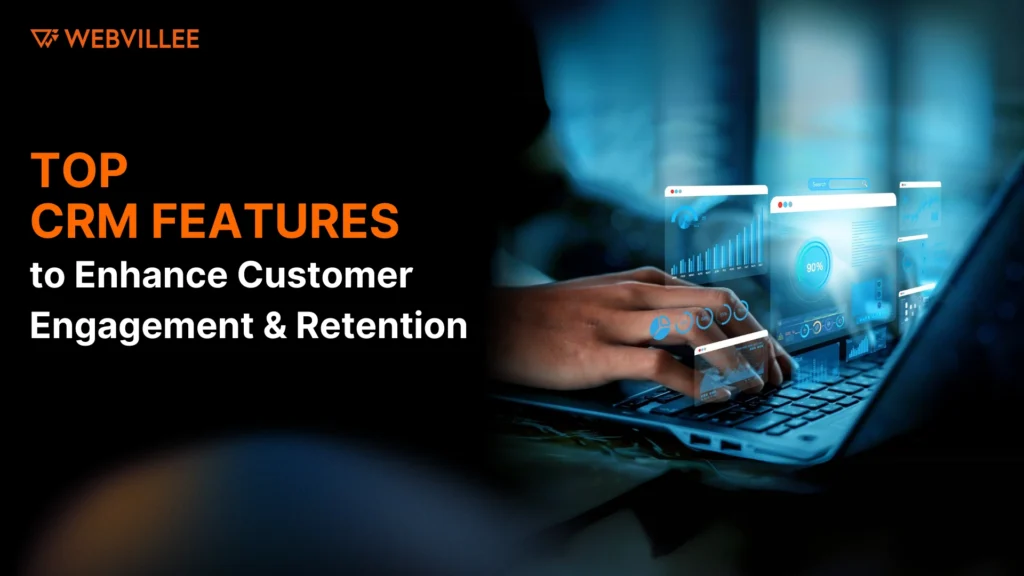 WEBVILLEE

TOP
CRM FEATURES
to Enhance Customer
Engagement & Retention

Search

90%